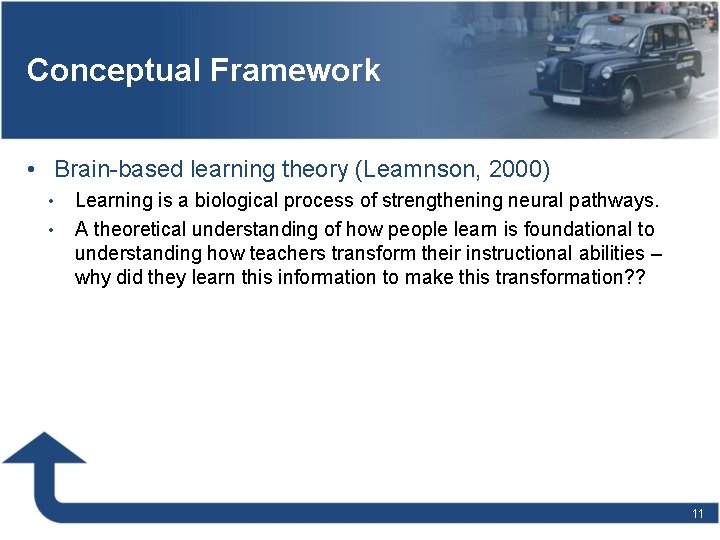 Conceptual Framework

• Brain-based learning theory (Leamnson, 2000)
  • Learning is a biological process of strengthening neural pathways.
  • A theoretical understanding of how people learn is foundational to understanding how teachers transform their instructional abilities – why did they learn this information to make this transformation??

11